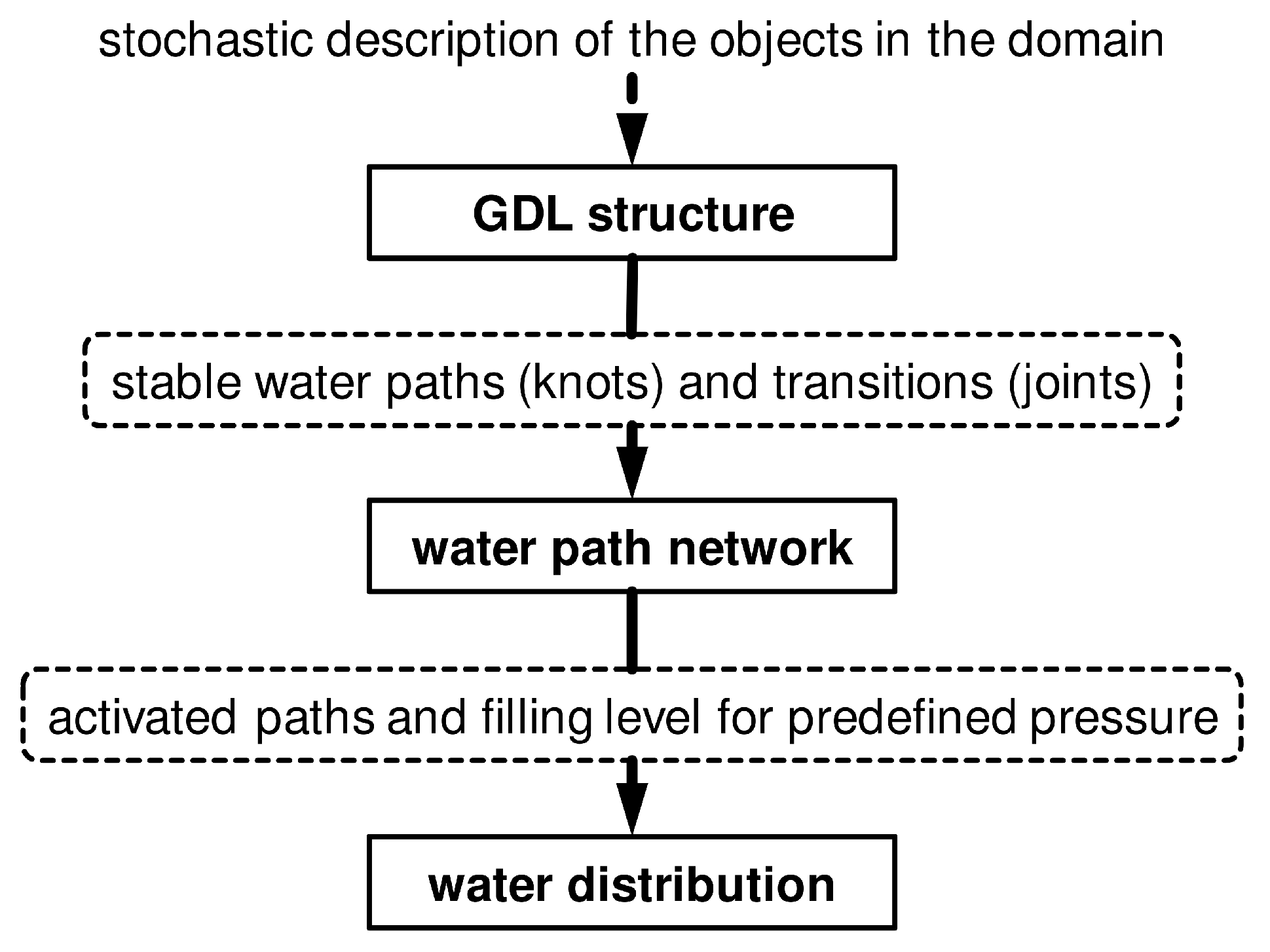 stochastic description of the objects in the domain

GDL structure

stable water paths (knots) and transitions (joints)

water path network

activated paths and filling level for predefined pressure

water distribution